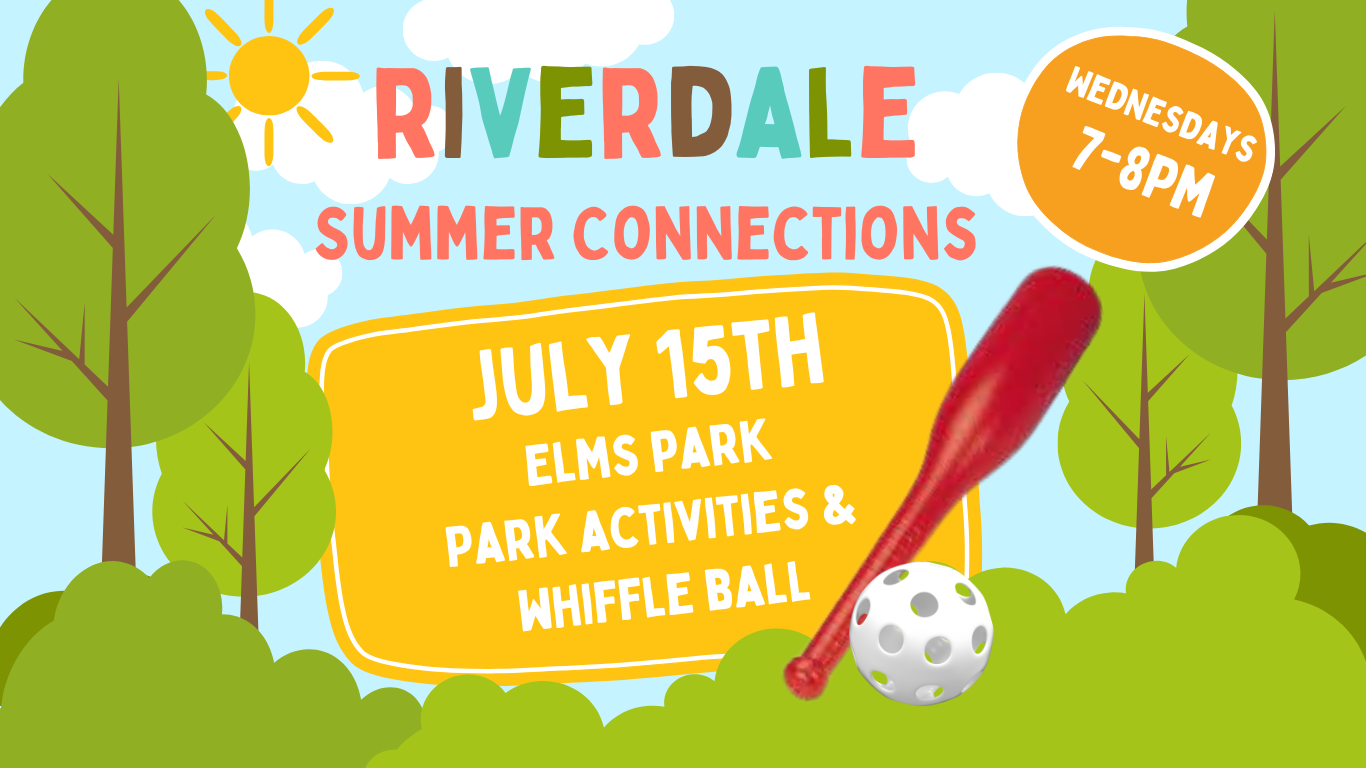 RIVERDALE
SUMMER CONNECTIONS

WEDNESDAYS
7-8PM

JULY 15TH
ELMS PARK
PARK ACTIVITIES &
WHIFFLE BALL